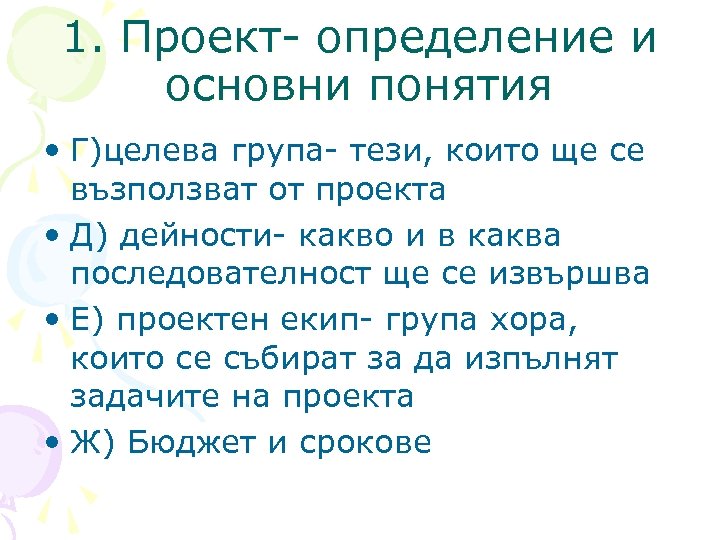 1. Проект- определение и основни понятия

• Г)целева група- тези, които ще се възползват от проекта
• Д) дейности- какво и в каква последователност ще се извършва
• Е) проектен екип- група хора, които се събират за да изпълнят задачите на проекта
• Ж) Бюджет и срокове